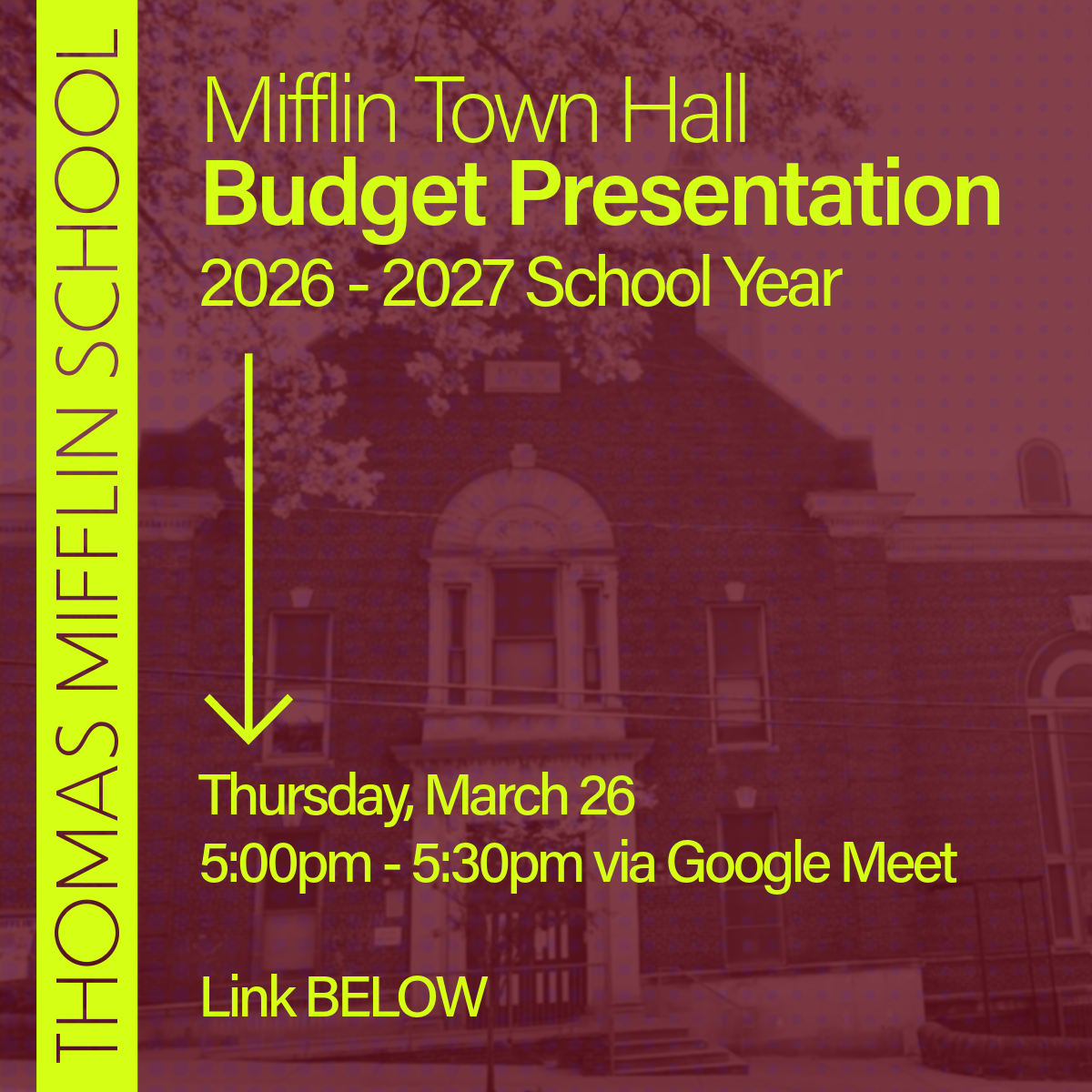 THOMAS MIFFLIN SCHOOL

Mifflin Town Hall
Budget Presentation
2026 - 2027 School Year

Thursday, March 26
5:00pm - 5:30pm via Google Meet

Link BELOW